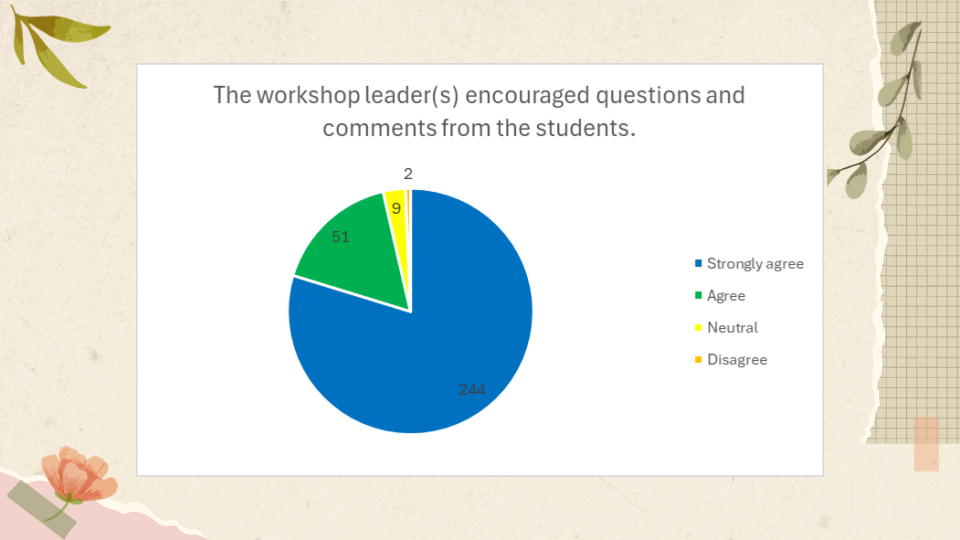 The workshop leader(s) encouraged questions and comments from the students.

2
9
51
244

Strongly agree
Agree
Neutral
Disagree